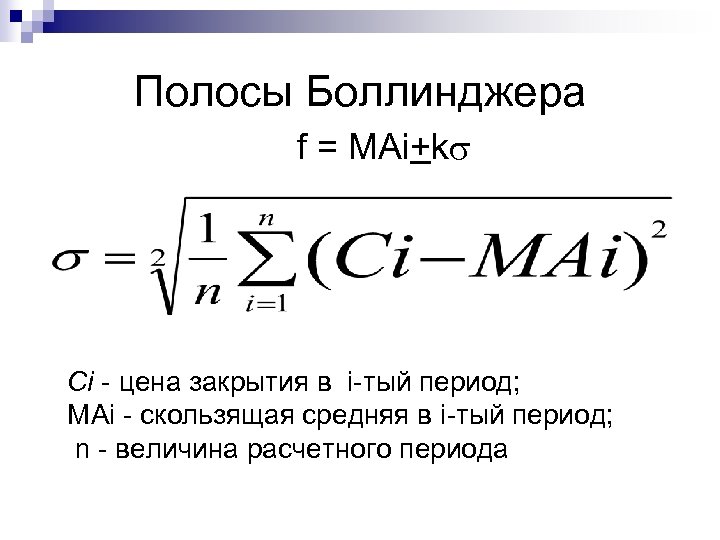 Полосы Боллинджера

$f = MAi \pm k\sigma$

$\sigma = \sqrt[2]{\frac{1}{n}\sum_{i=1}^{n}(Ci - MAi)^2}$

Ci - цена закрытия в i-тый период;
MAi - скользящая средняя в i-тый период;
n - величина расчетного периода